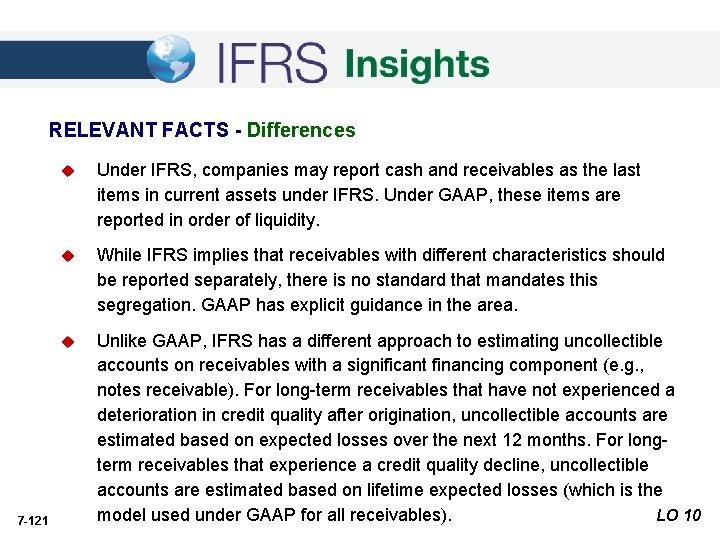 IFRS Insights

RELEVANT FACTS - Differences

Under IFRS, companies may report cash and receivables as the last items in current assets under IFRS. Under GAAP, these items are reported in order of liquidity.

While IFRS implies that receivables with different characteristics should be reported separately, there is no standard that mandates this segregation. GAAP has explicit guidance in the area.

Unlike GAAP, IFRS has a different approach to estimating uncollectible accounts on receivables with a significant financing component (e.g., notes receivable). For long-term receivables that have not experienced a deterioration in credit quality after origination, uncollectible accounts are estimated based on expected losses over the next 12 months. For long-term receivables that experience a credit quality decline, uncollectible accounts are estimated based on lifetime expected losses (which is the model used under GAAP for all receivables).

7-121

LO 10